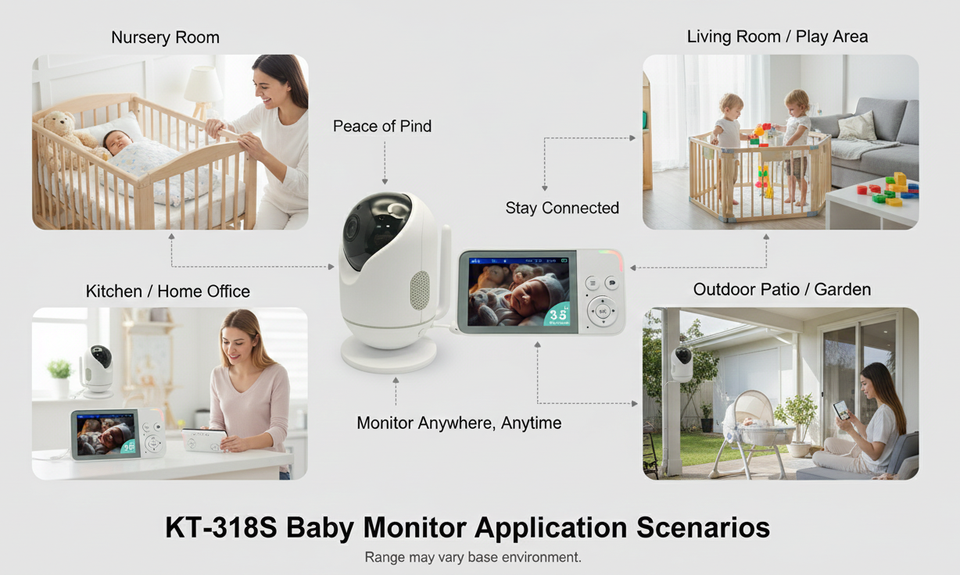 Nursery Room

Living Room / Play Area

Peace of Pind

Stay Connected

Kitchen / Home Office

Outdoor Patio / Garden

3.5

Monitor Anywhere, Anytime

KT-318S Baby Monitor Application Scenarios

Range may vary base environment.